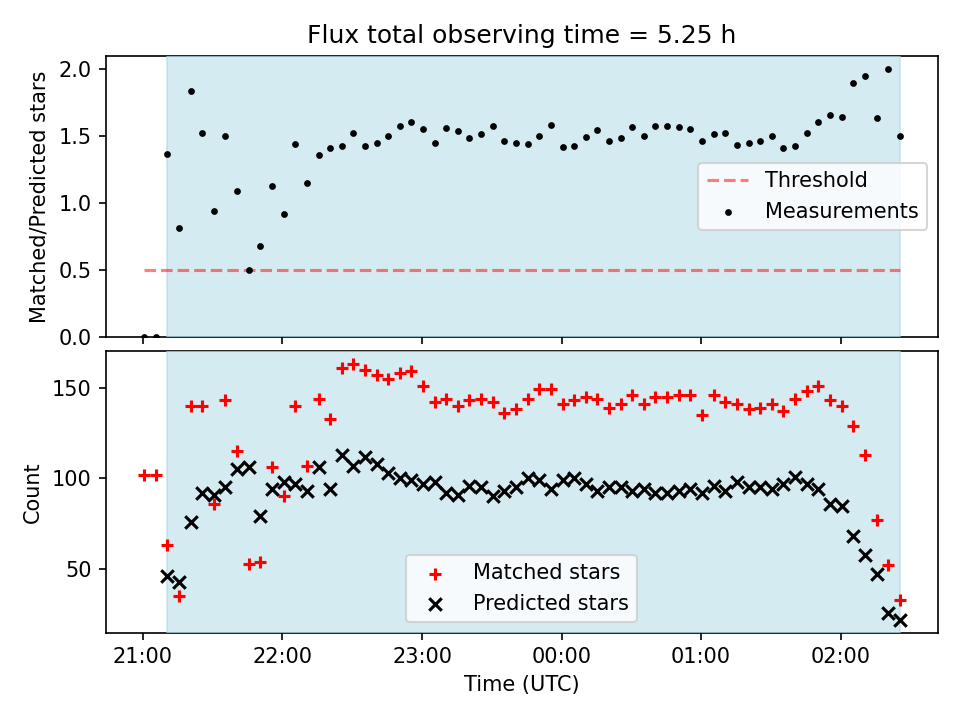 Flux total observing time = 5.25 h

Matched/Predicted stars

2.0
1.5
1.0
0.5
0.0

Threshold
Measurements

Count

150
100
50

Matched stars
Predicted stars

21:00 22:00 23:00 00:00 01:00 02:00

Time (UTC)